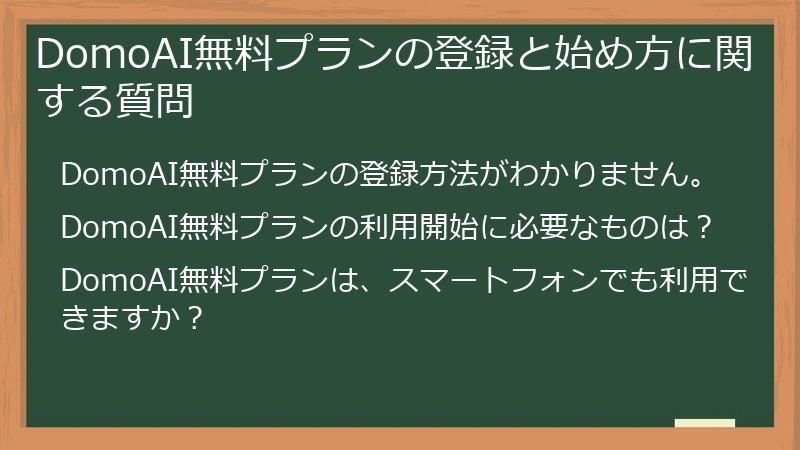 DomoAI無料プランの登録と始め方に関する質問

DomoAI無料プランの登録方法がわかりません。

DomoAI無料プランの利用開始に必要なものは？

DomoAI無料プランは、スマートフォンでも利用できますか？